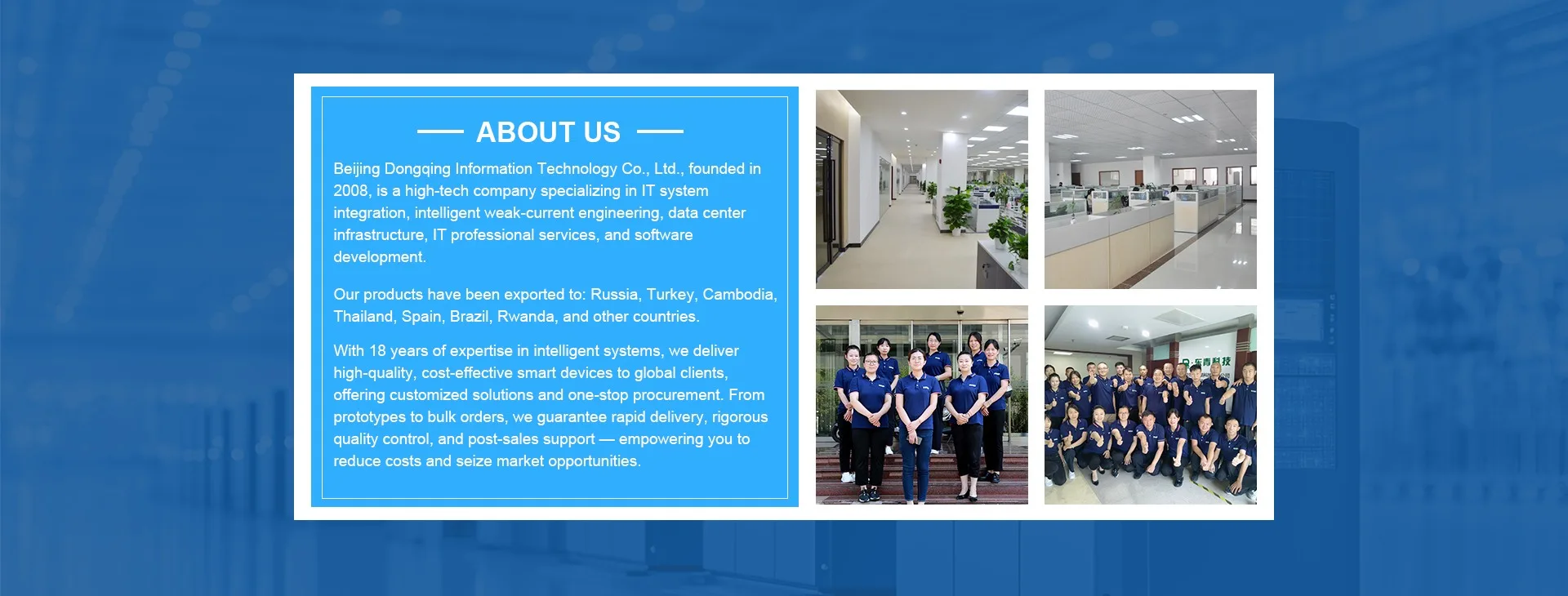 ABOUT US

Beijing Dongqing Information Technology Co., Ltd., founded in 2008, is a high-tech company specializing in IT system integration, intelligent weak-current engineering, data center infrastructure, IT professional services, and software development.

Our products have been exported to: Russia, Turkey, Cambodia, Thailand, Spain, Brazil, Rwanda, and other countries.

With 18 years of expertise in intelligent systems, we deliver high-quality, cost-effective smart devices to global clients, offering customized solutions and one-stop procurement. From prototypes to bulk orders, we guarantee rapid delivery, rigorous quality control, and post-sales support — empowering you to reduce costs and seize market opportunities.

东青科技